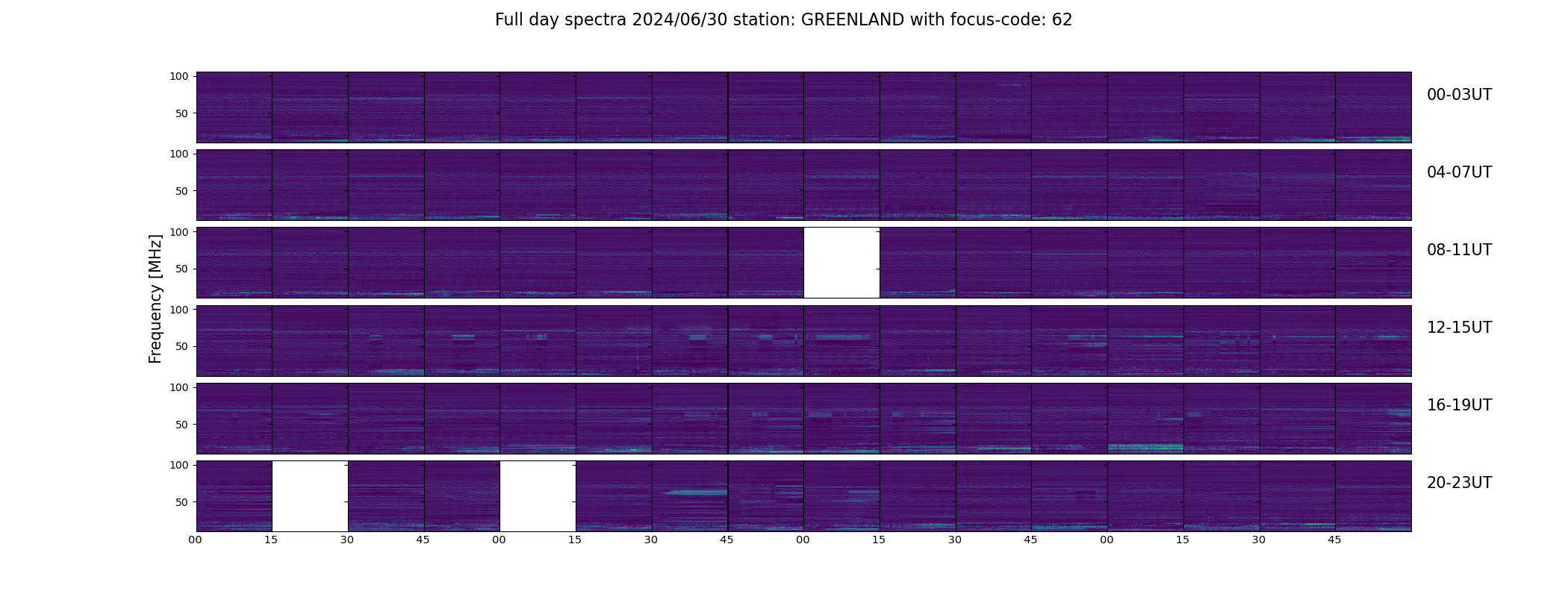 Full day spectra 2024/06/30 station: GREENLAND with focus-code: 62

Frequency [MHz]

100
50
00-03UT

100
50
04-07UT

100
50
08-11UT

100
50
12-15UT

100
50
16-19UT

100
50
20-23UT

00 15 30 45 00 15 30 45 00 15 30 45 00 15 30 45